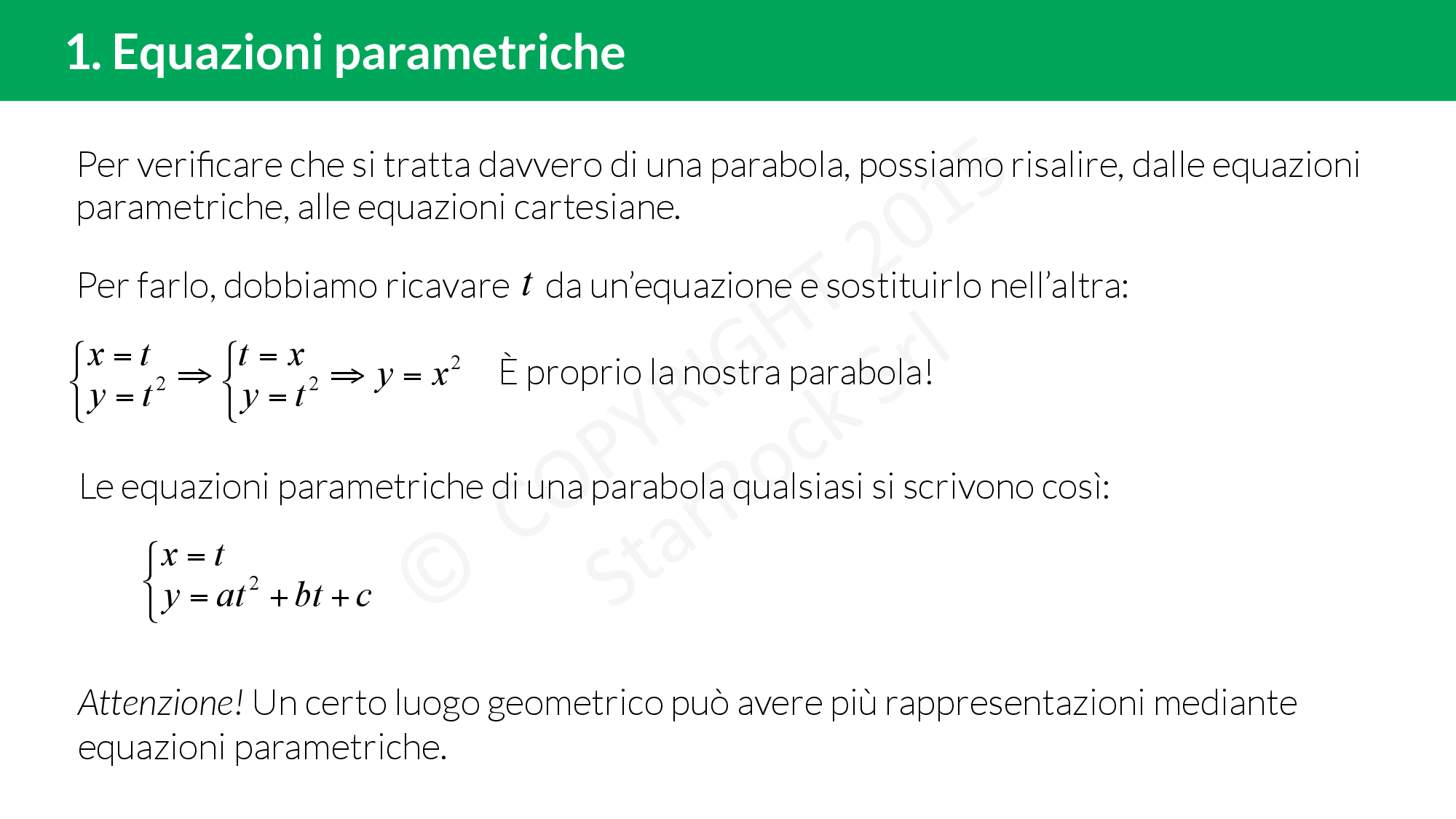 1. Equazioni parametriche

Per verificare che si tratta davvero di una parabola, possiamo risalire, dalle equazioni parametriche, alle equazioni cartesiane.

Per farlo, dobbiamo ricavare $t$ da un'equazione e sostituirlo nell'altra:

$\begin{cases} x = t \\ y = t^2 \end{cases} \Rightarrow \begin{cases} t = x \\ y = t^2 \end{cases} \Rightarrow y = x^2$ È proprio la nostra parabola!

Le equazioni parametriche di una parabola qualsiasi si scrivono così:

$\begin{cases} x = t \\ y = at^2 + bt + c \end{cases}$

Attenzione! Un certo luogo geometrico può avere più rappresentazioni mediante equazioni parametriche.

© COPYRIGHT 2015 StarRock Srl